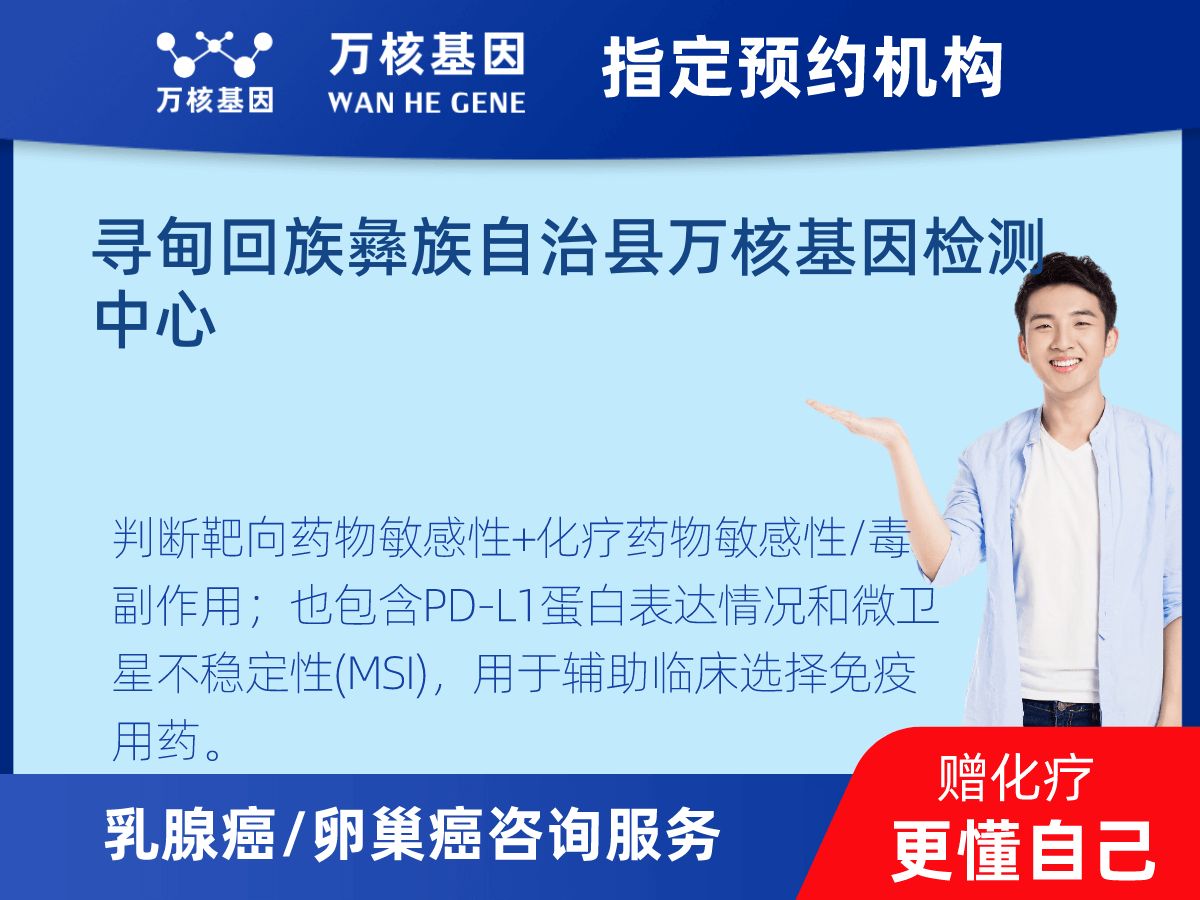 万核基因

万核基因
WAN HE GENE

指定预约机构

寻甸回族彝族自治县万核基因检测中心

判断靶向药物敏感性+化疗药物敏感性/毒副作用；也包含PD-L1蛋白表达情况和微卫星不稳定性(MSI)，用于辅助临床选择免疫用药。

乳腺癌/卵巢癌咨询服务

赠化疗
更懂自己